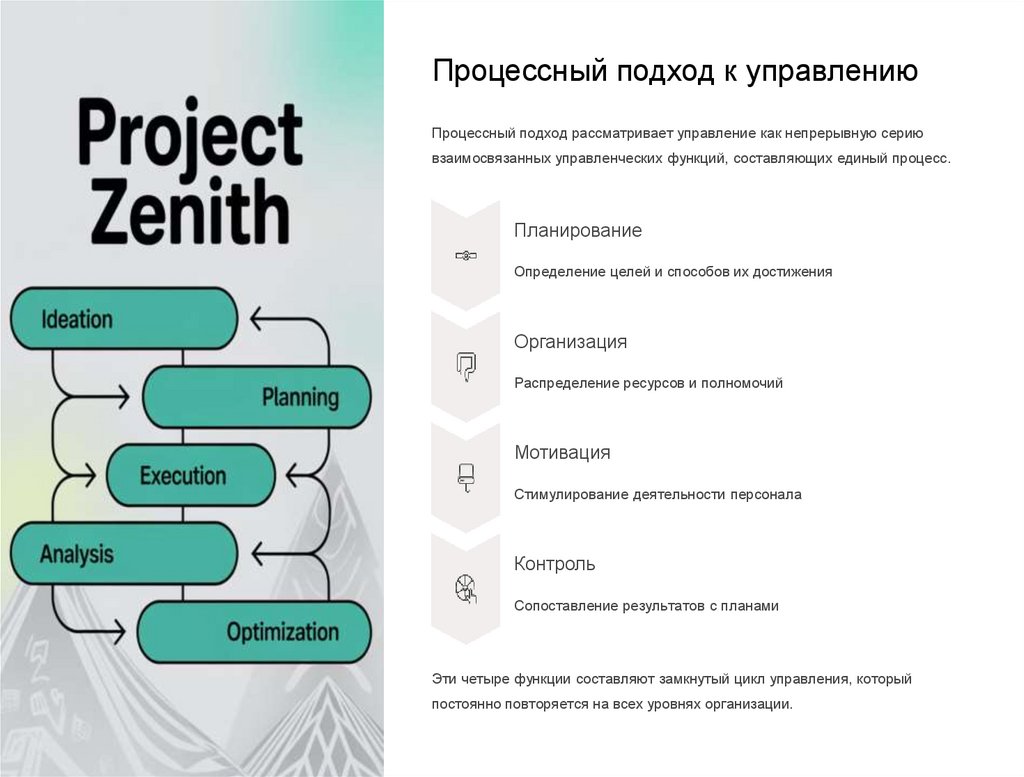 Project Zenith

Ideation

Planning

Execution

Analysis

Optimization

Процессный подход к управлению

Процессный подход рассматривает управление как непрерывную серию взаимосвязанных управленческих функций, составляющих единый процесс.

Планирование

Определение целей и способов их достижения

Организация

Распределение ресурсов и полномочий

Мотивация

Стимулирование деятельности персонала

Контроль

Сопоставление результатов с планами

Эти четыре функции составляют замкнутый цикл управления, который постоянно повторяется на всех уровнях организации.